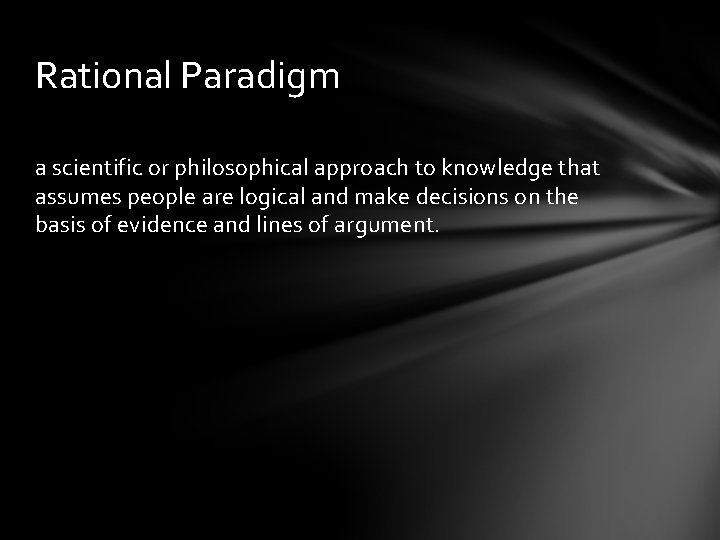 Rational Paradigm

a scientific or philosophical approach to knowledge that assumes people are logical and make decisions on the basis of evidence and lines of argument.